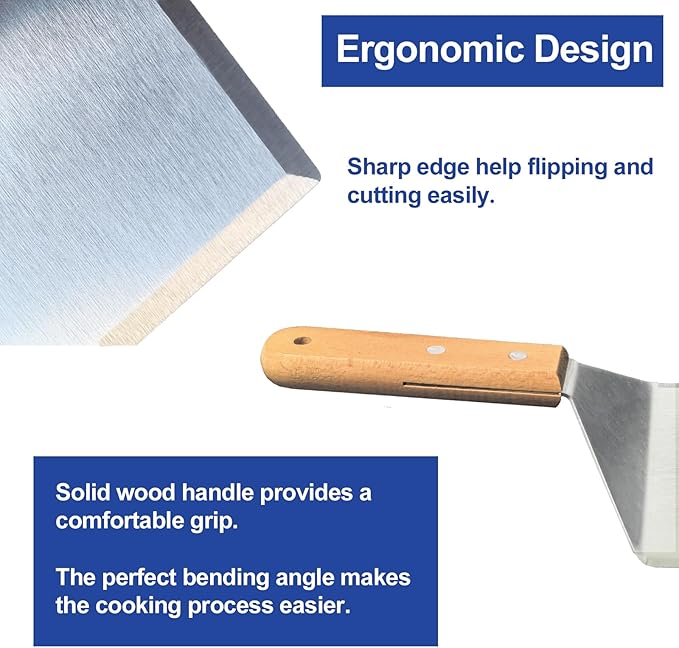 Ergonomic Design

Sharp edge help flipping and cutting easily.

Solid wood handle provides a comfortable grip.

The perfect bending angle makes the cooking process easier.